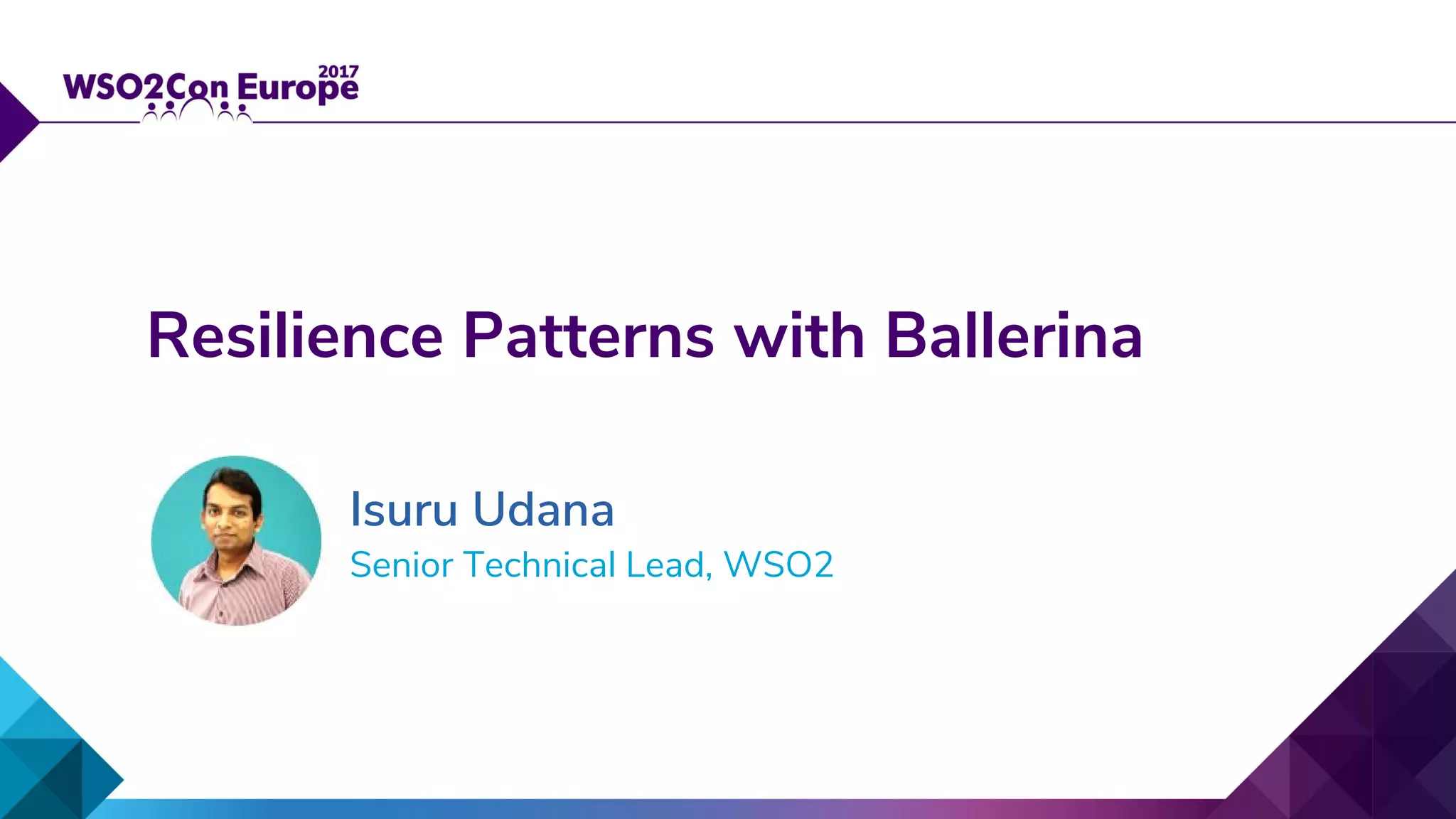 WSO2Con Europe 2017

Resilience Patterns with Ballerina

Isuru Udana
Senior Technical Lead, WSO2